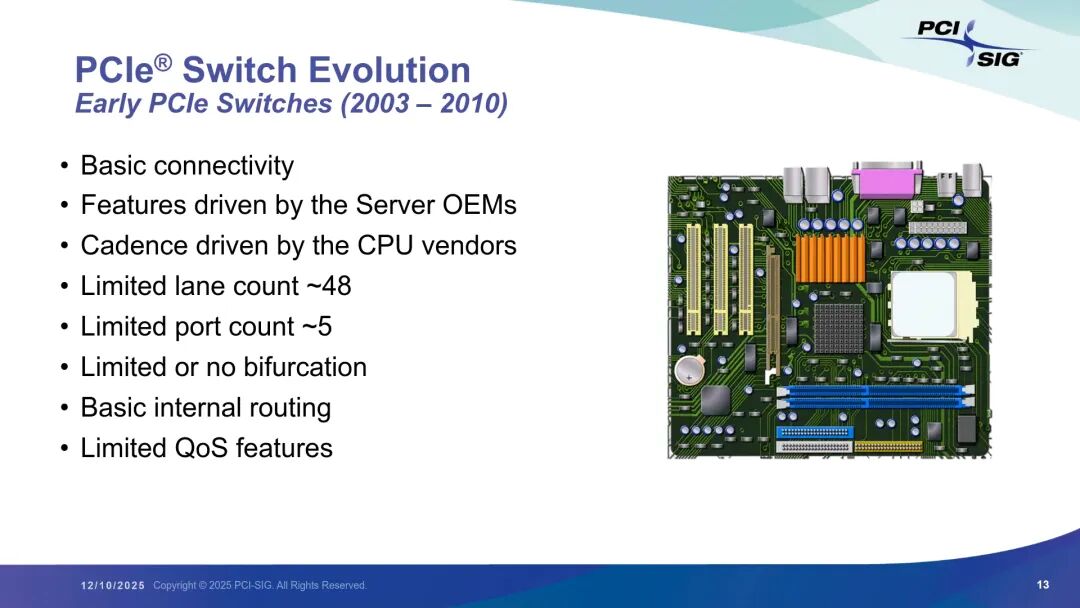 PCI SIG

PCIe® Switch Evolution
Early PCIe Switches (2003 – 2010)

• Basic connectivity
• Features driven by the Server OEMs
• Cadence driven by the CPU vendors
• Limited lane count ~48
• Limited port count ~5
• Limited or no bifurcation
• Basic internal routing
• Limited QoS features

12/10/2025 Copyright © 2025 PCI-SIG. All Rights Reserved.

13